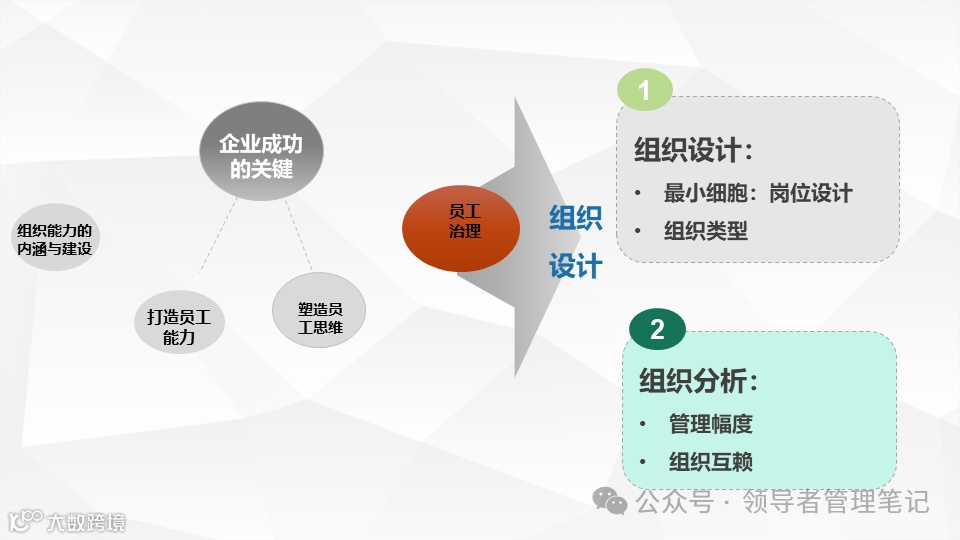 企业成功的关键

组织能力的内涵与建设

打造员工能力

塑造员工思维

员工治理

组织设计

1

组织设计：

• 最小细胞：岗位设计

• 组织类型

2

组织分析：

• 管理幅度

• 组织互赖

公众号 · 领导者管理笔记

大数跨境